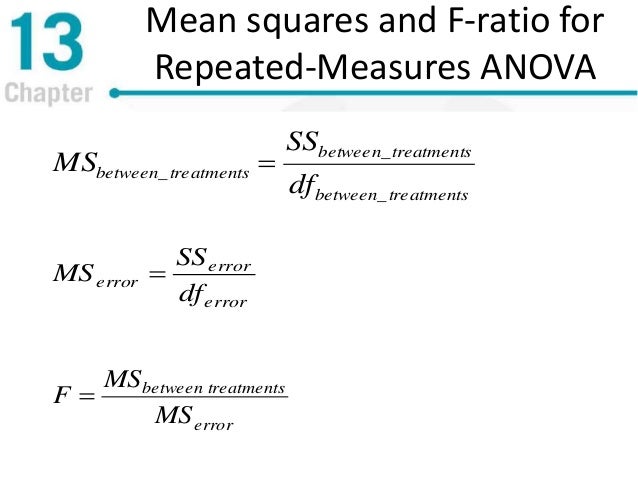 13
Chapter

Mean squares and F-ratio for Repeated-Measures ANOVA

$MS_{between\_treatments} = \frac{SS_{between\_treatments}}{df_{between\_treatments}}$

$MS_{error} = \frac{SS_{error}}{df_{error}}$

$F = \frac{MS_{between\ treatments}}{MS_{error}}$